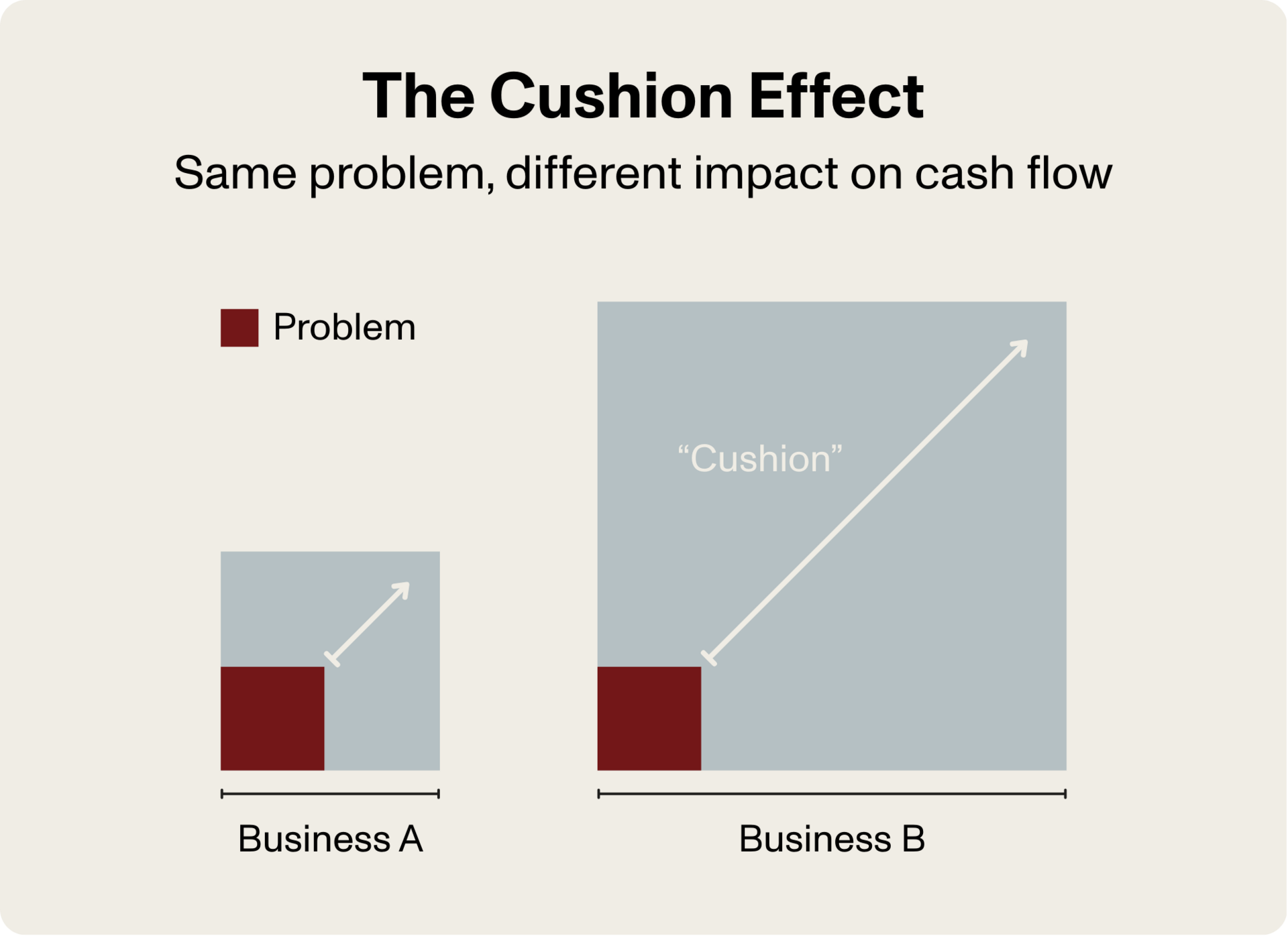 The Cushion Effect

Same problem, different impact on cash flow

Problem

“Cushion”

Business A

Business B